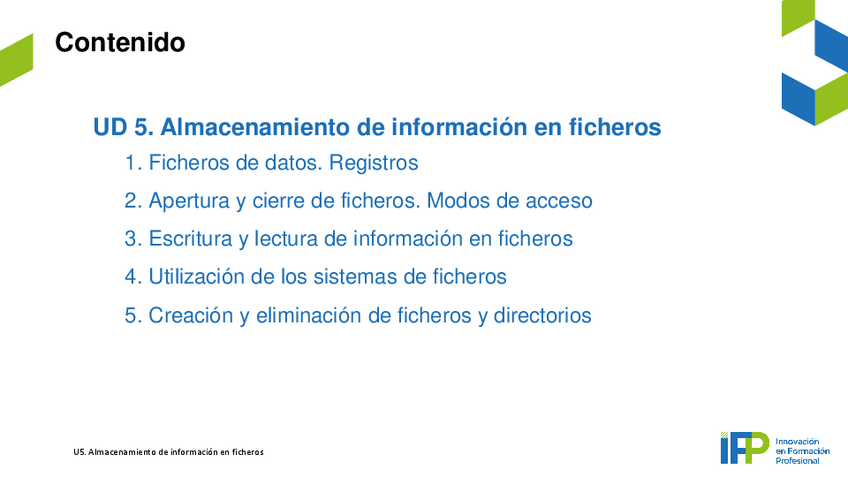 Contenido

UD 5. Almacenamiento de información en ficheros

1. Ficheros de datos. Registros
2. Apertura y cierre de ficheros. Modos de acceso
3. Escritura y lectura de información en ficheros
4. Utilización de los sistemas de ficheros
5. Creación y eliminación de ficheros y directorios

U5. Almacenamiento de información en ficheros

IFP Innovación en Formación Profesional